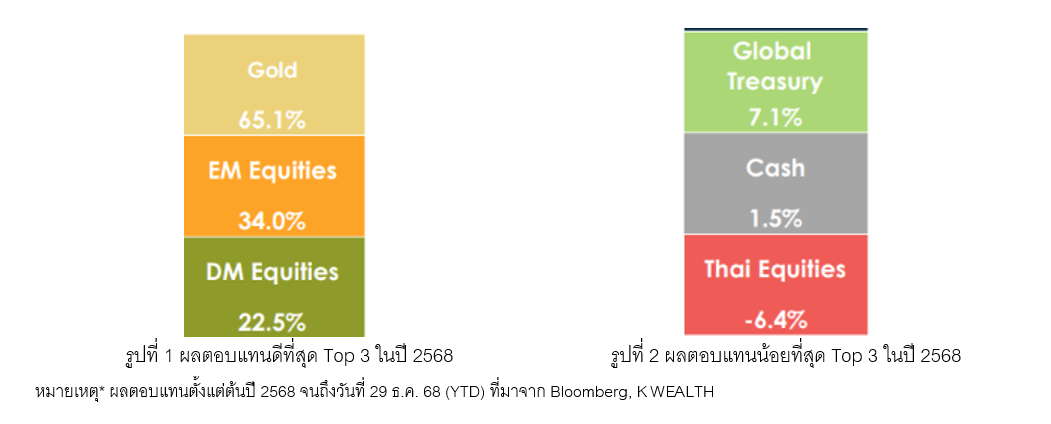 Gold
65.1%
EM Equities
34.0%
DM Equities
22.5%

รูปที่ 1 ผลตอบแทนดีที่สุด Top 3 ในปี 2568

Global Treasury
7.1%
Cash
1.5%
Thai Equities
-6.4%

รูปที่ 2 ผลตอบแทนน้อยที่สุด Top 3 ในปี 2568

หมายเหตุ* ผลตอบแทนตั้งแต่ต้นปี 2568 จนถึงวันที่ 29 ธ.ค. 68 (YTD) ที่มาจาก Bloomberg, K WEALTH